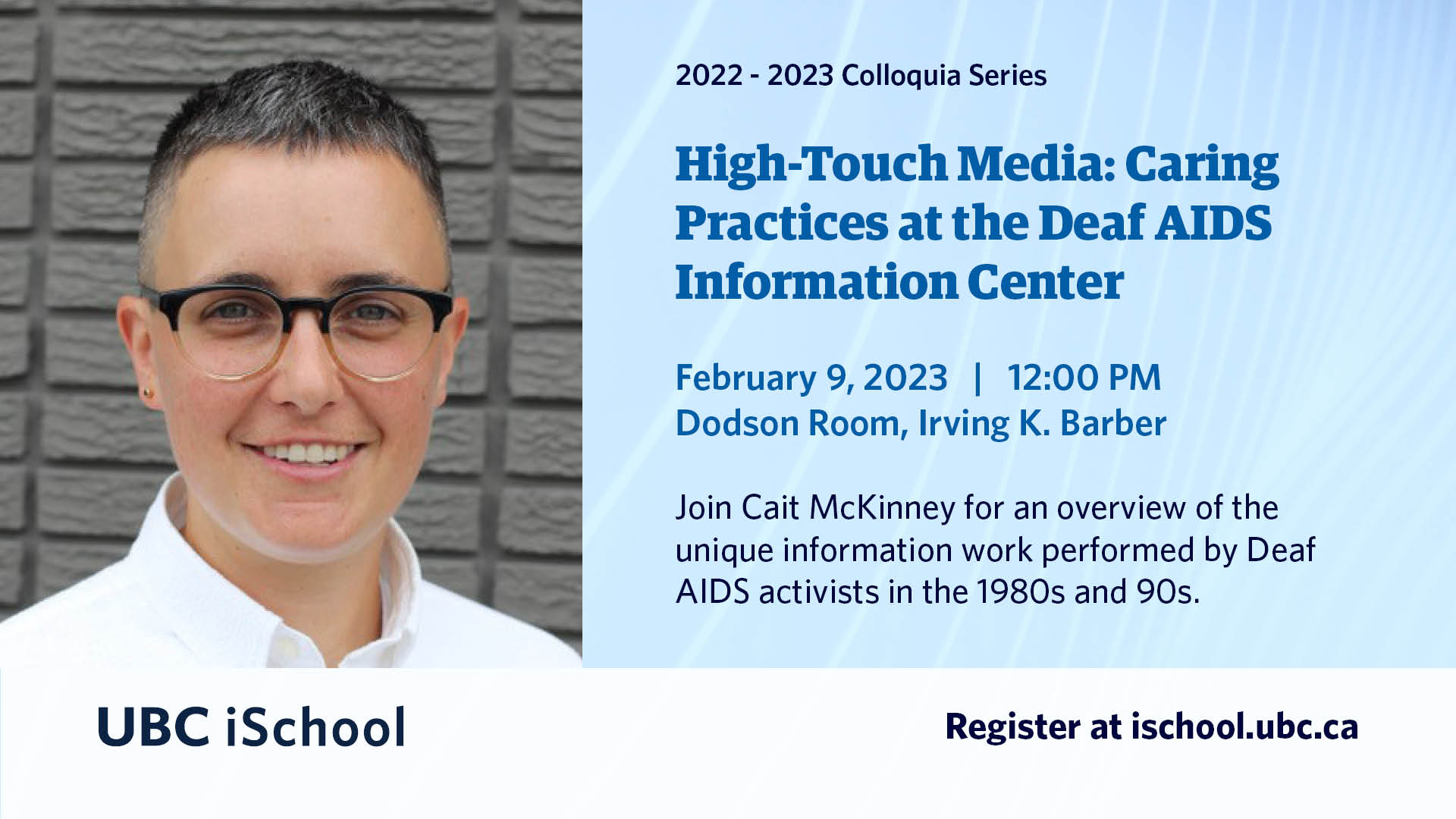 2022 - 2023 Colloquia Series

High-Touch Media: Caring Practices at the Deaf AIDS Information Center

February 9, 2023 | 12:00 PM
Dodson Room, Irving K. Barber

Join Cait McKinney for an overview of the unique information work performed by Deaf AIDS activists in the 1980s and 90s.

UBC iSchool

Register at ischool.ubc.ca